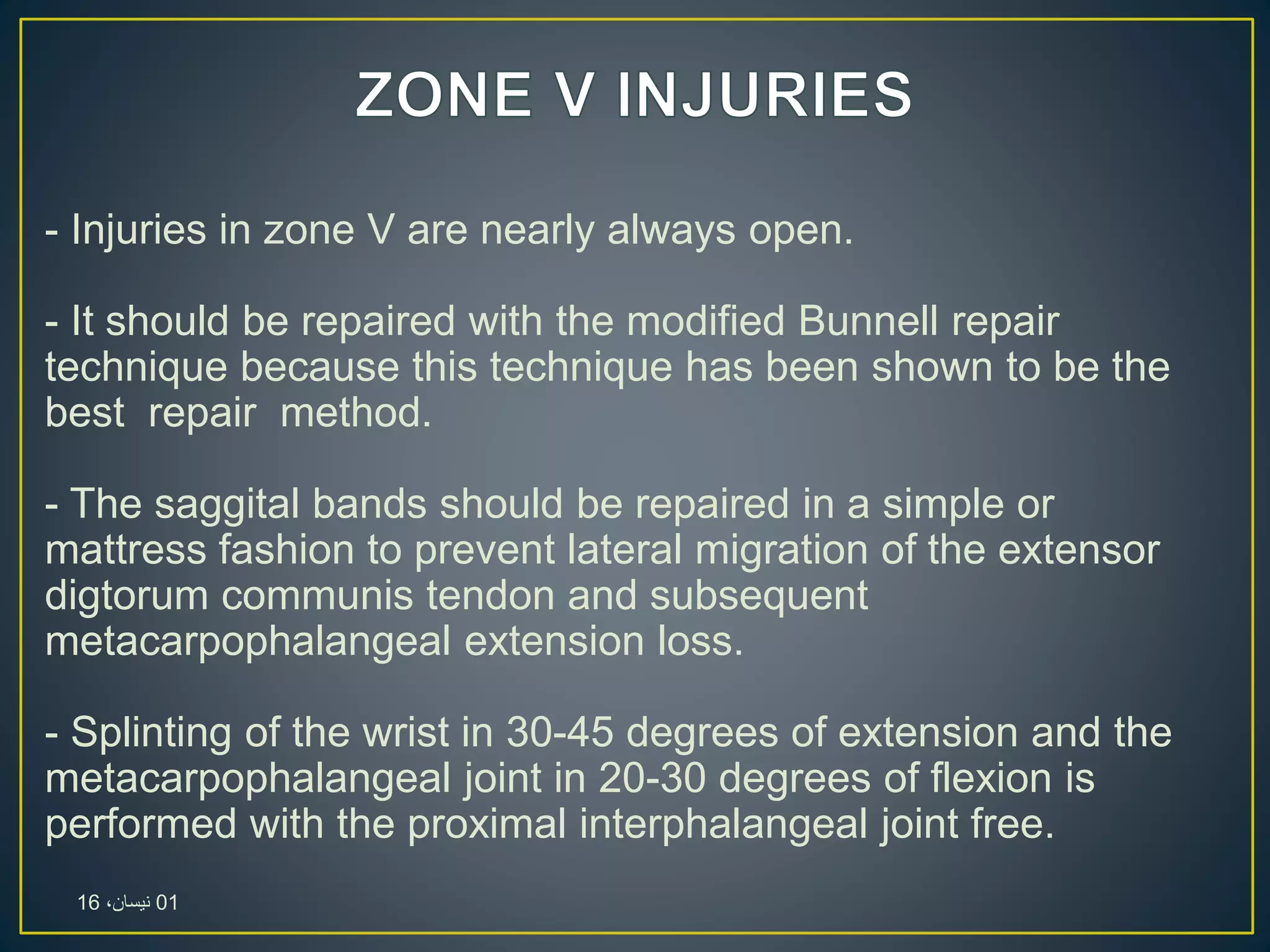 ZONE V INJURIES

- Injuries in zone V are nearly always open.

- It should be repaired with the modified Bunnell repair technique because this technique has been shown to be the best repair method.

- The saggital bands should be repaired in a simple or mattress fashion to prevent lateral migration of the extensor digtorum communis tendon and subsequent metacarpophalangeal extension loss.

- Splinting of the wrist in 30-45 degrees of extension and the metacarpophalangeal joint in 20-30 degrees of flexion is performed with the proximal interphalangeal joint free.

01 نيسان، 16